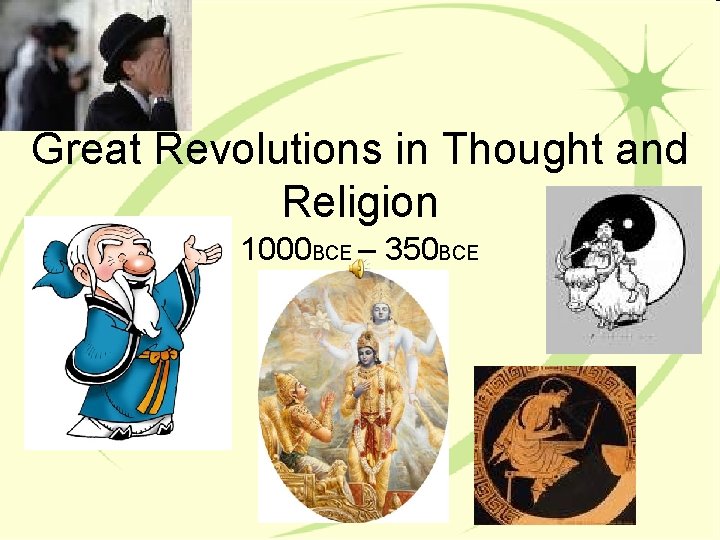 Great Revolutions in Thought and Religion

1000BCE – 350BCE